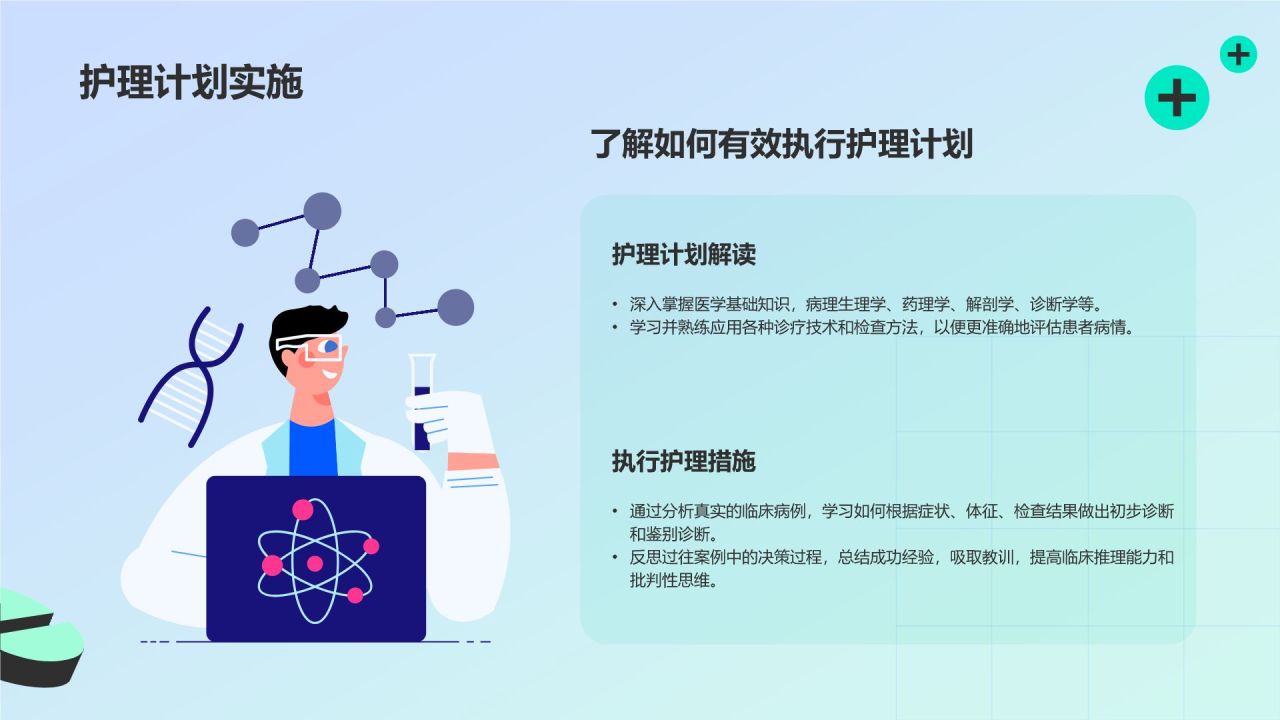 护理计划实施

了解如何有效执行护理计划

护理计划解读

• 深入掌握医学基础知识，病理生理学、药理学、解剖学、诊断学等。
• 学习并熟练应用各种诊疗技术和检查方法，以便更准确地评估患者病情。

执行护理措施

• 通过分析真实的临床病例，学习如何根据症状、体征、检查结果做出初步诊断和鉴别诊断。
• 反思过往案例中的决策过程，总结成功经验，吸取教训，提高临床推理能力和批判性思维。